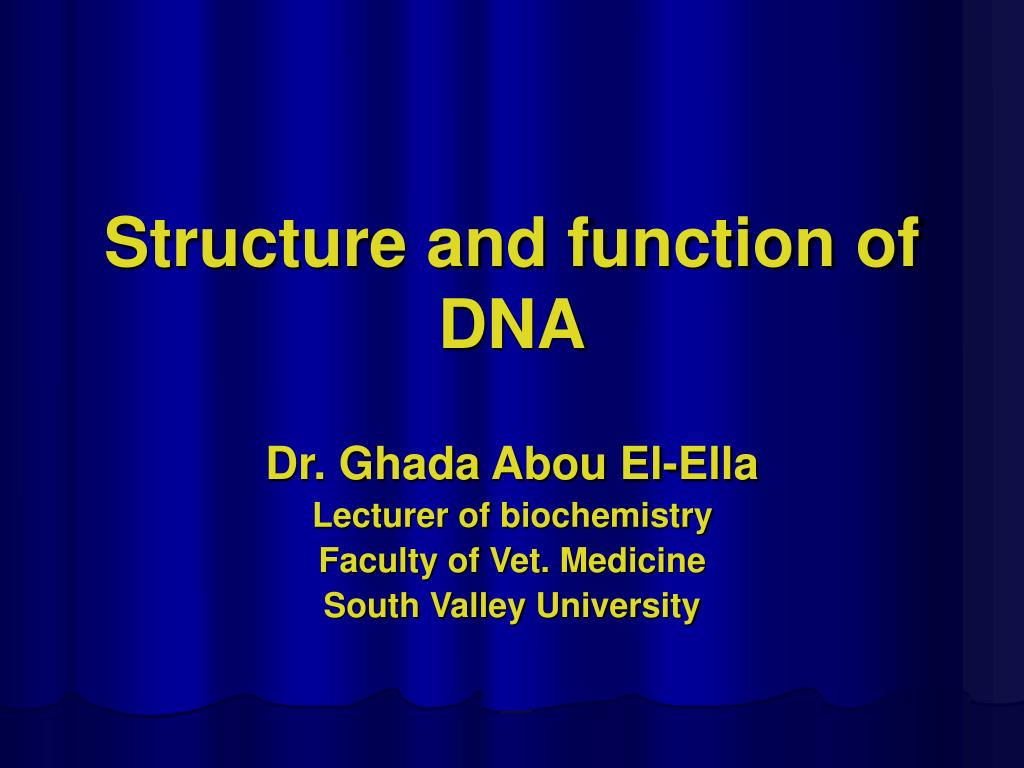 Structure and function of DNA

Dr. Ghada Abou El-Ella
Lecturer of biochemistry
Faculty of Vet. Medicine
South Valley University